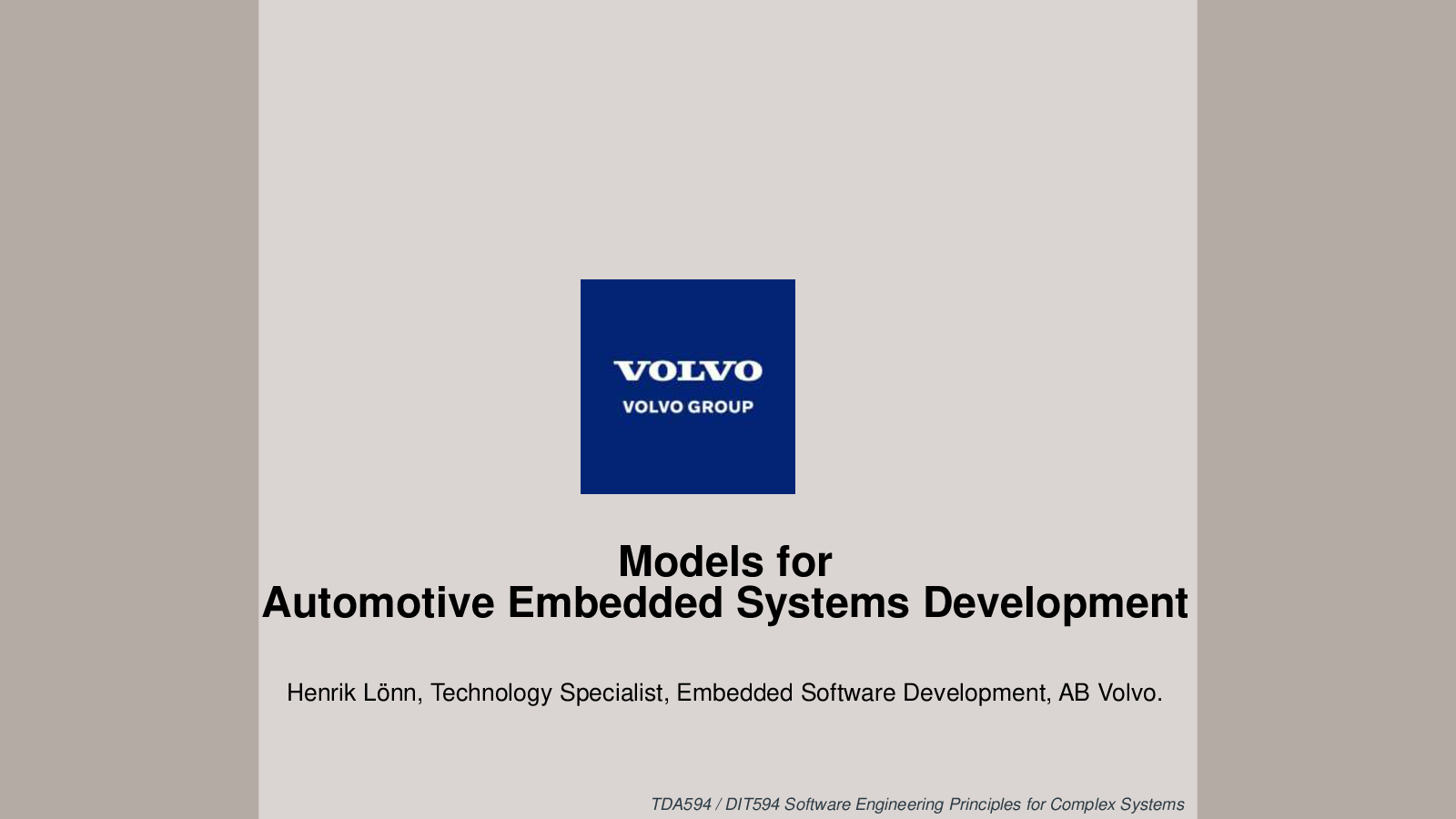 VOLVO
VOLVO GROUP

Models for
Automotive Embedded Systems Development

Henrik Lönn, Technology Specialist, Embedded Software Development, AB Volvo.

TDA594 / DIT594 Software Engineering Principles for Complex Systems